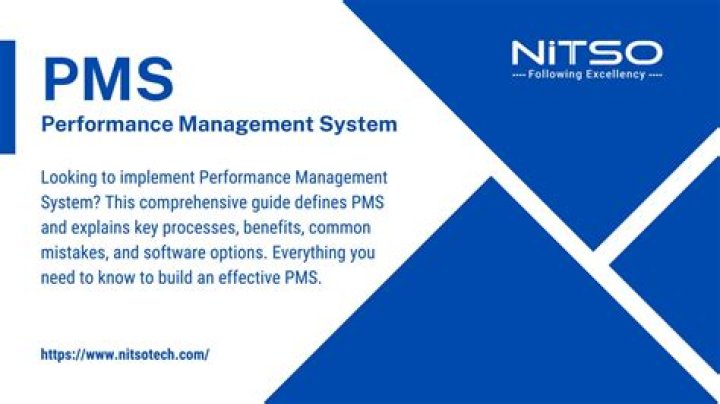 PMS
Performance Management System

NiTSO
---- Following Excellency ----

Looking to implement Performance Management System? This comprehensive guide defines PMS and explains key processes, benefits, common mistakes, and software options. Everything you need to know to build an effective PMS.

https://www.nitsotech.com/